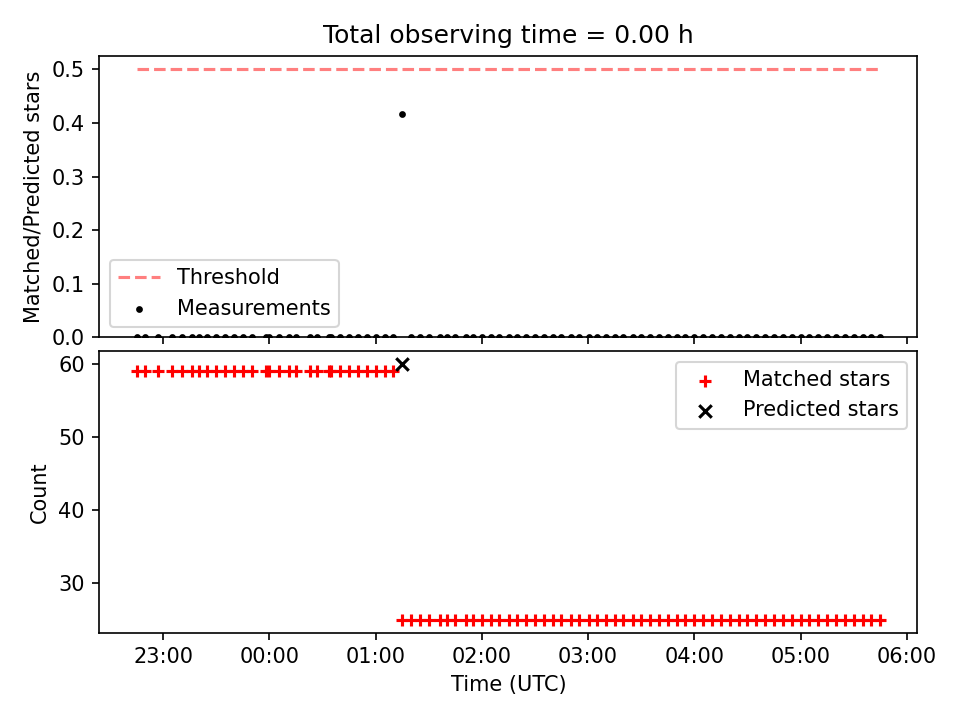 Total observing time = 0.00 h

Matched/Predicted stars

0.5
0.4
0.3
0.2
0.1
0.0

Threshold
Measurements

Count

60
50
40
30

Matched stars
Predicted stars

23:00
00:00
01:00
02:00
03:00
04:00
05:00
06:00

Time (UTC)